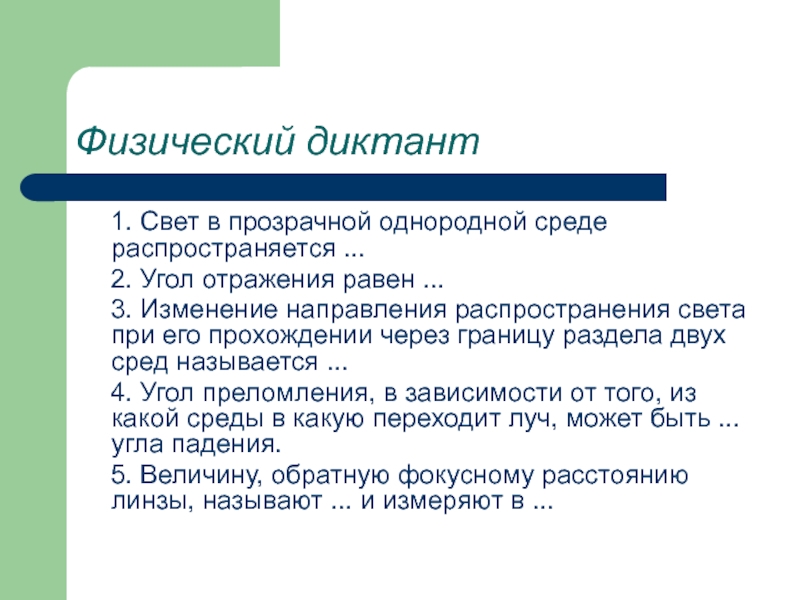 Физический диктант

1. Свет в прозрачной однородной среде распространяется ...

2. Угол отражения равен ...

3. Изменение направления распространения света при его прохождении через границу раздела двух сред называется ...

4. Угол преломления, в зависимости от того, из какой среды в какую переходит луч, может быть ... угла падения.

5. Величину, обратную фокусному расстоянию линзы, называют ... и измеряют в ...